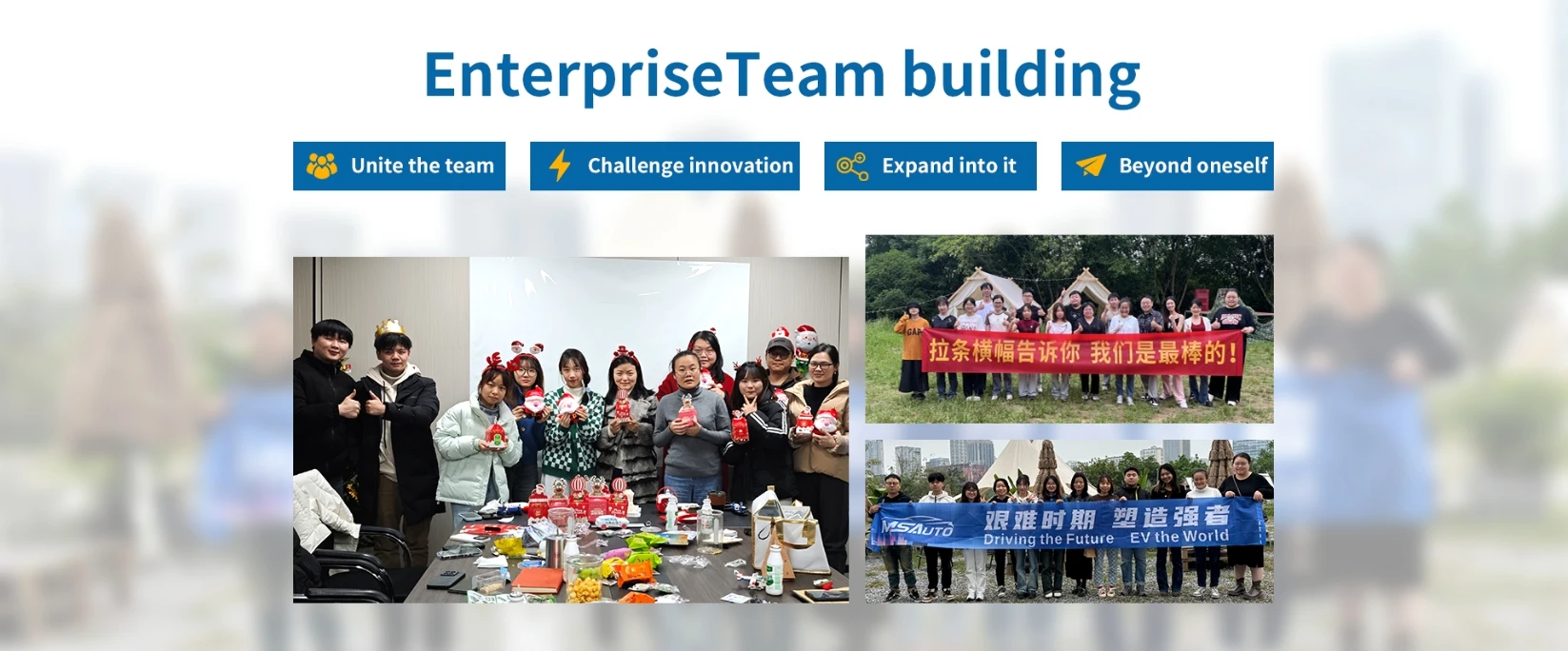 EnterpriseTeam building

Unite the team

Challenge innovation

Expand into it

Beyond oneself

拉条横幅告诉你 我们是最棒的！

MSAUTO

艰难时期 塑造强者

Driving the Future EV the World